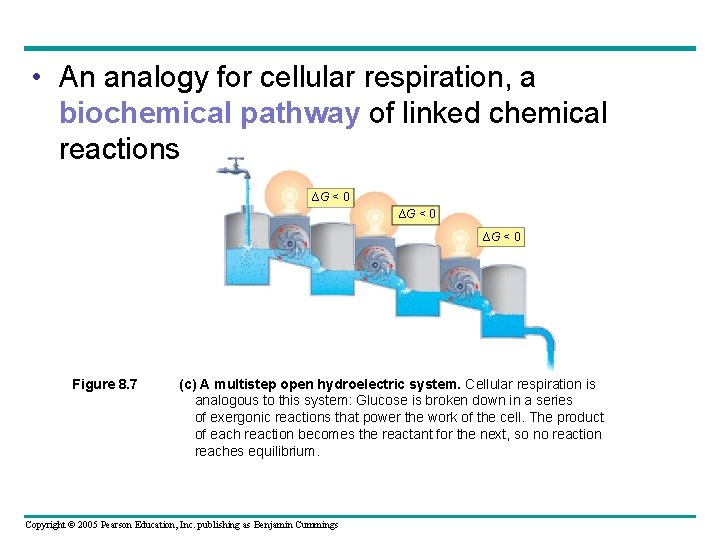 • An analogy for cellular respiration, a biochemical pathway of linked chemical reactions

$\Delta G < 0$

$\Delta G < 0$

$\Delta G < 0$

Figure 8.7 (c) A multistep open hydroelectric system. Cellular respiration is analogous to this system: Glucose is broken down in a series of exergonic reactions that power the work of the cell. The product of each reaction becomes the reactant for the next, so no reaction reaches equilibrium.

Copyright © 2005 Pearson Education, Inc. publishing as Benjamin Cummings